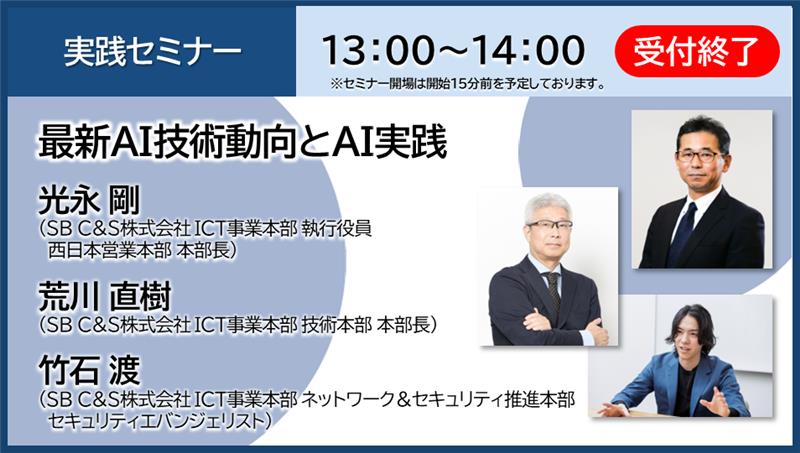 実践セミナー

13:00～14:00

受付終了

※セミナー開場は開始15分前を予定しております。

最新AI技術動向とAI実践

光永 剛
（SB C&S株式会社 ICT事業本部 執行役員 西日本営業本部 本部長）

荒川 直樹
（SB C&S株式会社 ICT事業本部 技術本部 本部長）

竹石 渡
（SB C&S株式会社 ICT事業本部 ネットワーク＆セキュリティ推進本部 セキュリティエバンジェリスト）